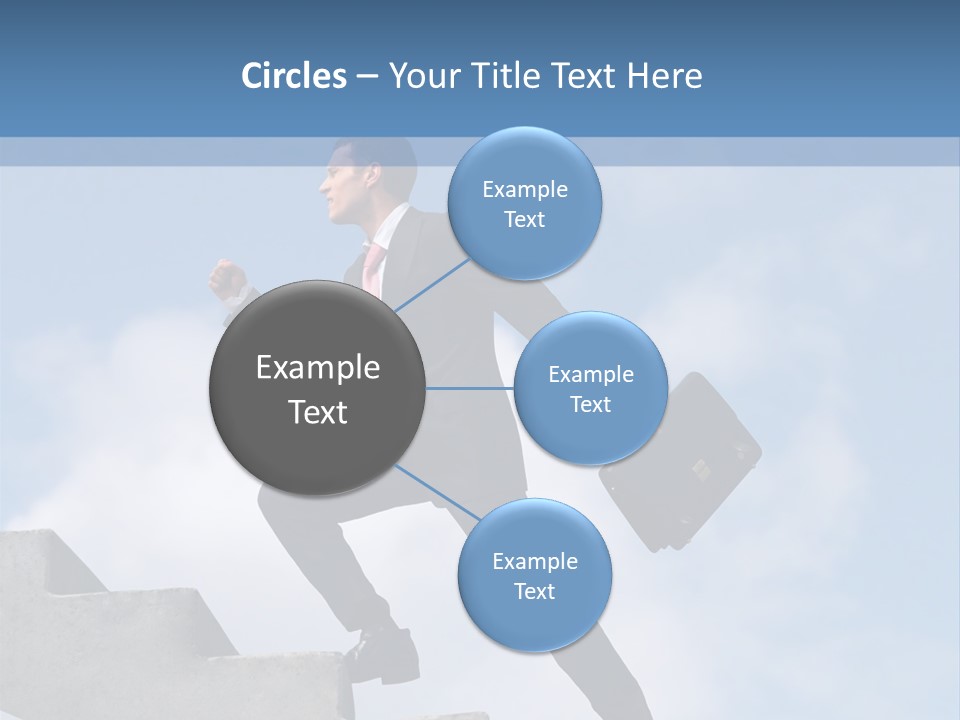 Circles – Your Title Text Here

Example Text

Example Text

Example Text

Example Text